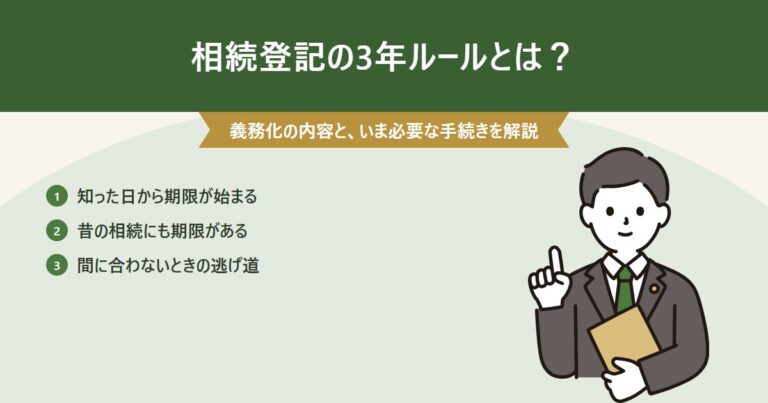 相続登記の3年ルールとは？

義務化の内容と、いま必要な手続きを解説

1 知った日から期限が始まる

2 昔の相続にも期限がある

3 間に合わないときの逃げ道